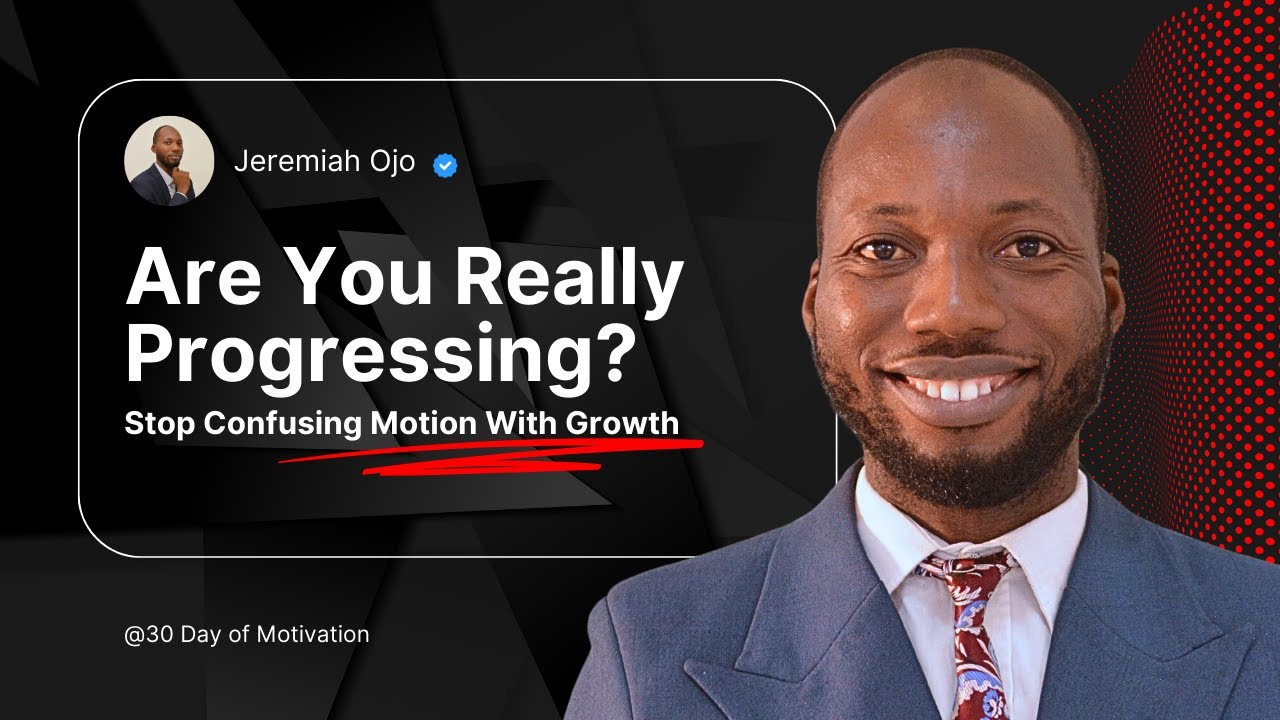 Jeremiah Ojo

Are You Really Progressing?

Stop Confusing Motion With Growth

@30 Day of Motivation